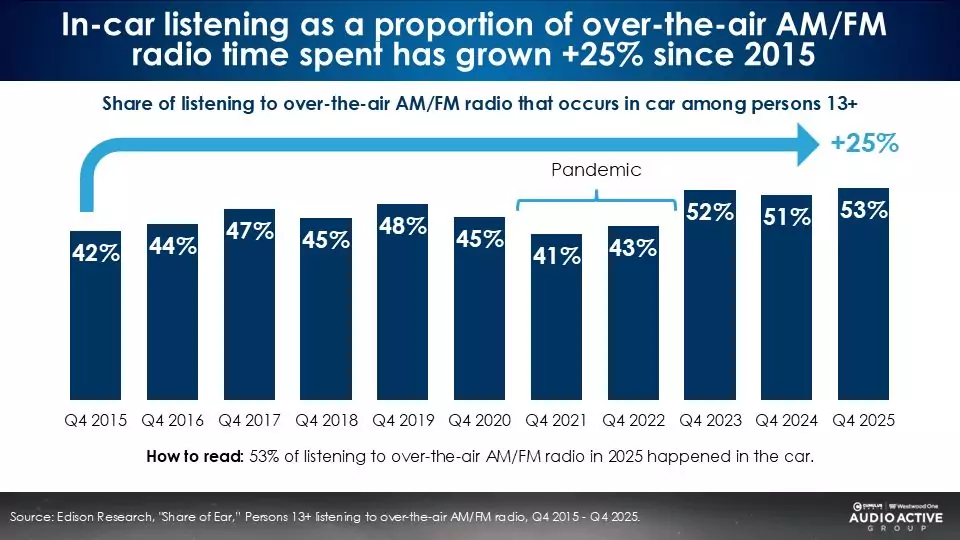 In-car listening as a proportion of over-the-air AM/FM radio time spent has grown +25% since 2015

Share of listening to over-the-air AM/FM radio that occurs in car among persons 13+

+25%

Pandemic

42%
44%
47%
45%
48%
45%
41%
43%
52%
51%
53%

Q4 2015 Q4 2016 Q4 2017 Q4 2018 Q4 2019 Q4 2020 Q4 2021 Q4 2022 Q4 2023 Q4 2024 Q4 2025

How to read: 53% of listening to over-the-air AM/FM radio in 2025 happened in the car.

Source: Edison Research, "Share of Ear," Persons 13+ listening to over-the-air AM/FM radio, Q4 2015 - Q4 2025.

Westwood One
AUDIO ACTIVE
GROUP